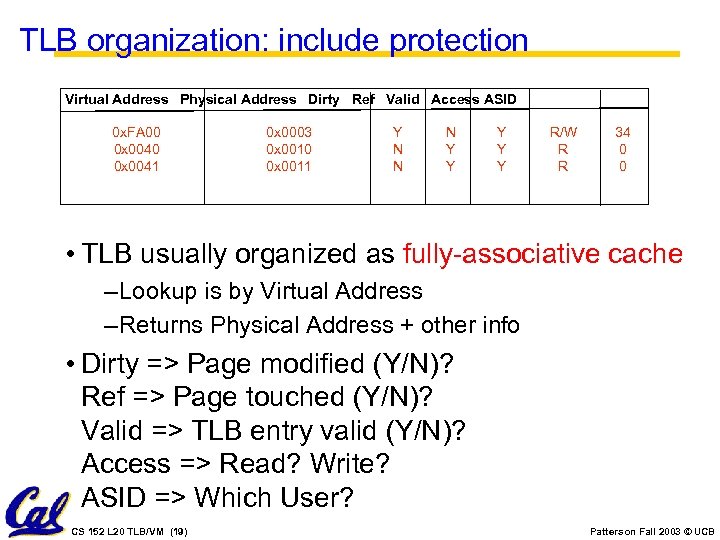 TLB organization: include protection

| Virtual Address | Physical Address | Dirty | Ref | Valid | Access | ASID |
|---|---|---|---|---|---|---|
| 0xFA00 | 0x0003 | Y | N | Y | R/W | 34 |
| 0x0040 | 0x0010 | N | Y | Y | R | 0 |
| 0x0041 | 0x0011 | N | Y | Y | R | 0 |

• TLB usually organized as fully-associative cache

–Lookup is by Virtual Address

–Returns Physical Address + other info

• Dirty => Page modified (Y/N)?
Ref => Page touched (Y/N)?
Valid => TLB entry valid (Y/N)?
Access => Read? Write?
ASID => Which User?

Cal

CS 152 L20 TLB/VM (19)

Patterson Fall 2003 © UCB